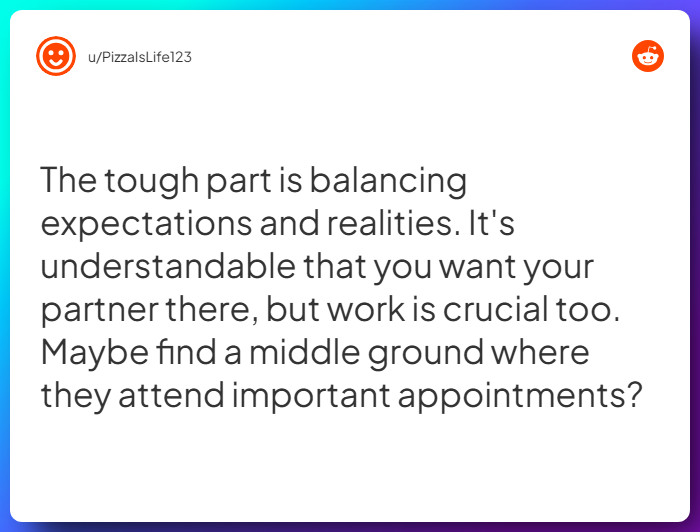 u/PizzaIsLife123

The tough part is balancing expectations and realities. It's understandable that you want your partner there, but work is crucial too. Maybe find a middle ground where they attend important appointments?